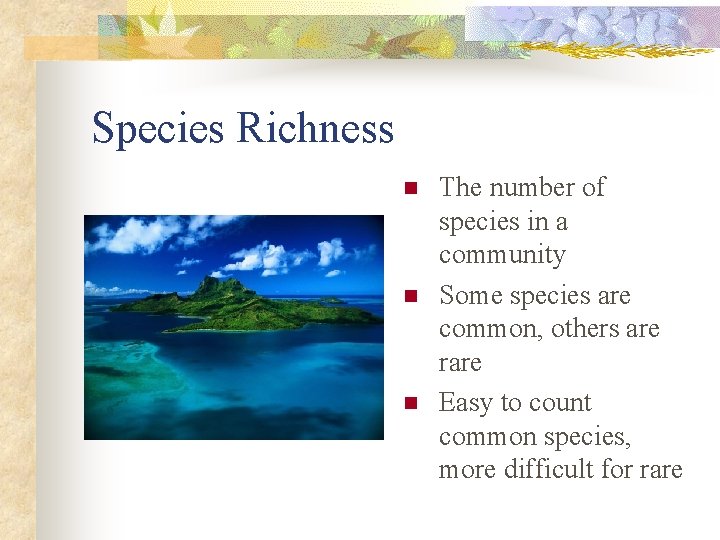 Species Richness

- The number of species in a community
- Some species are common, others are rare
- Easy to count common species, more difficult for rare